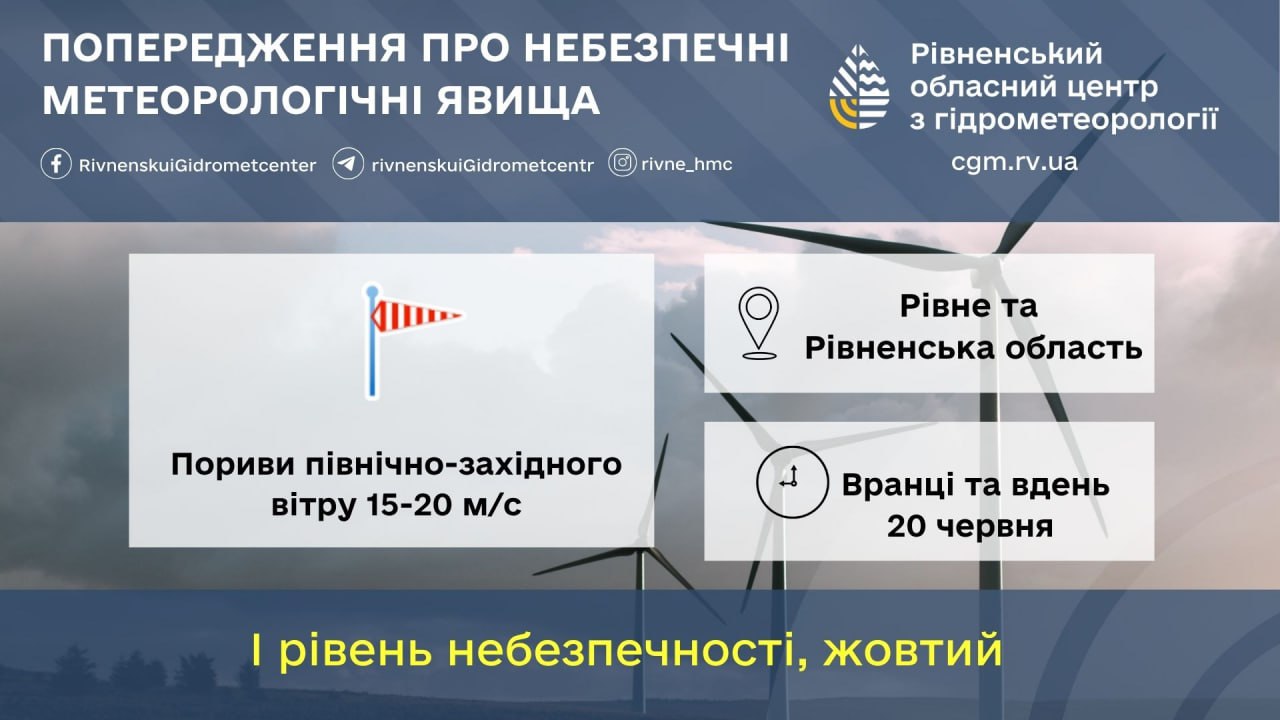 ПОПЕРЕДЖЕННЯ ПРО НЕБЕЗПЕЧНІ МЕТЕОРОЛОГІЧНІ ЯВИЩА

RivnenskuiGidrometcenter rivnenskuiGidrometcentr rivne_hmc

Рівненський обласний центр з гідрометеорології

cgm.rv.ua

Пориви північно-західного вітру 15-20 м/с

Рівне та Рівненська область

Вранці та вдень 20 червня

І рівень небезпечності, жовтий